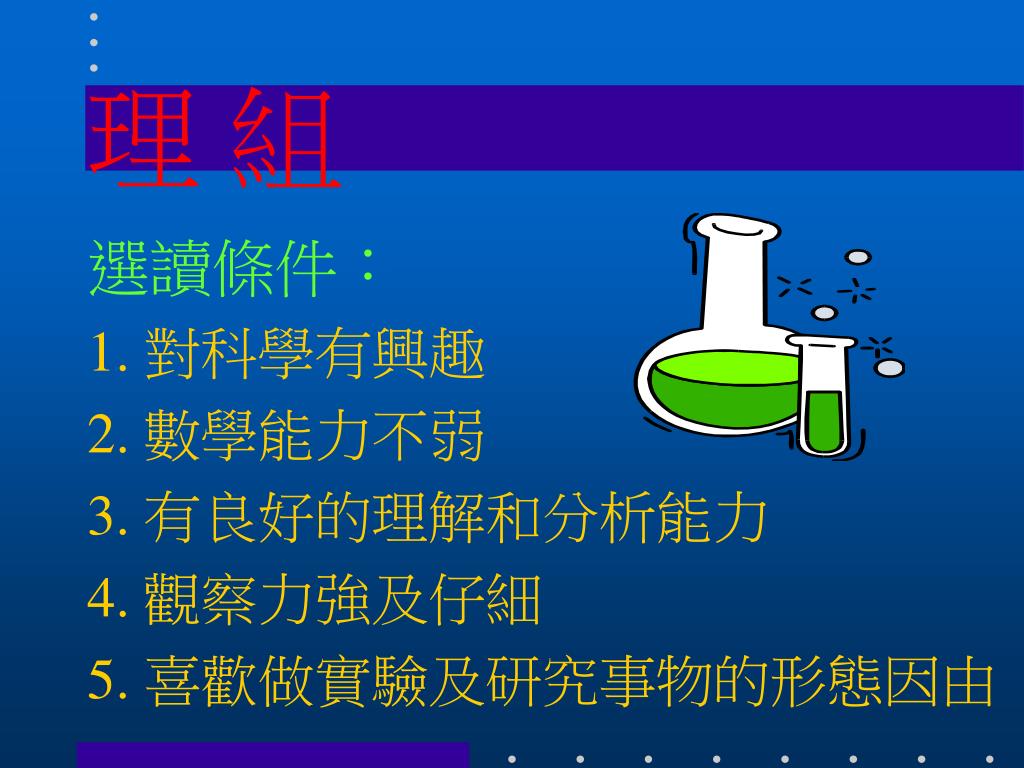 理 組

選讀條件：

1. 對科學有興趣

2. 數學能力不弱

3. 有良好的理解和分析能力

4. 觀察力強及仔細

5. 喜歡做實驗及研究事物的形態因由